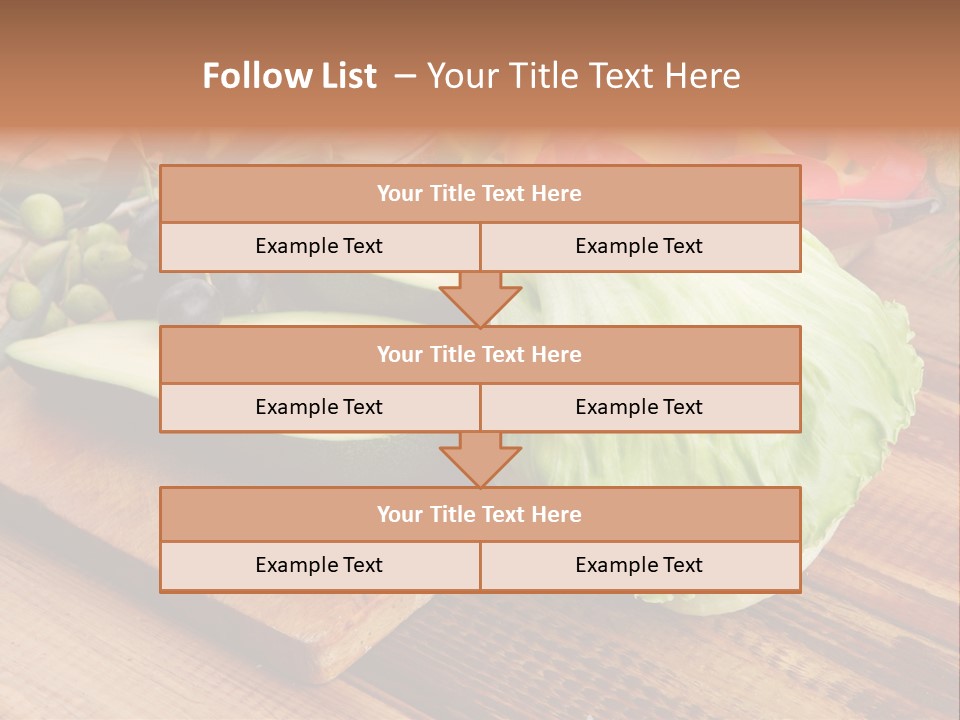 Follow List – Your Title Text Here

Your Title Text Here

Example Text

Example Text

Your Title Text Here

Example Text

Example Text

Your Title Text Here

Example Text

Example Text